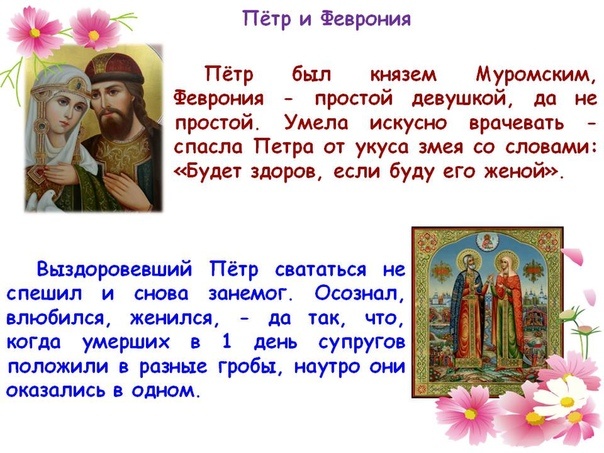 Пётр и Феврония

Пётр был князем Муромским, Феврония - простой девушкой, да не простой. Умела искусно врачевать - спасла Петра от укуса змея со словами: «Будет здоров, если буду его женой».

Выздоровевший Пётр свататься не спешил и снова занемог. Осознал, влюбился, женился, - да так, что, когда умерших в 1 день супругов положили в разные гробы, наутро они оказались в одном.